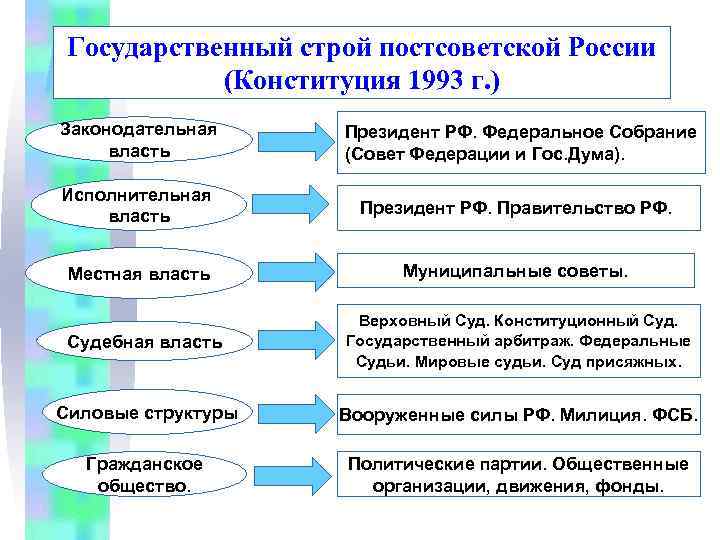 Государственный строй постсоветской России (Конституция 1993 г.)

Законодательная власть

Президент РФ. Федеральное Собрание (Совет Федерации и Гос.Дума).

Исполнительная власть

Президент РФ. Правительство РФ.

Местная власть

Муниципальные советы.

Судебная власть

Верховный Суд. Конституционный Суд. Государственный арбитраж. Федеральные Судьи. Мировые судьи. Суд присяжных.

Силовые структуры

Вооруженные силы РФ. Милиция. ФСБ.

Гражданское общество.

Политические партии. Общественные организации, движения, фонды.